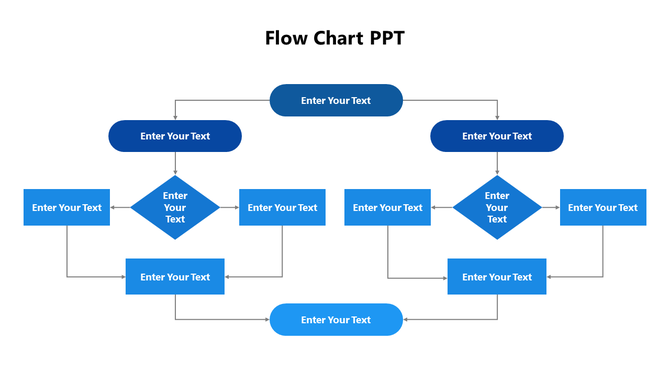 Flow Chart PPT

Enter Your Text

Enter Your Text

Enter Your Text

Enter Your Text

Enter Your Text

Enter Your Text

Enter Your Text

Enter Your Text

Enter Your Text

Enter Your Text

Enter Your Text

Enter Your Text

Enter Your Text